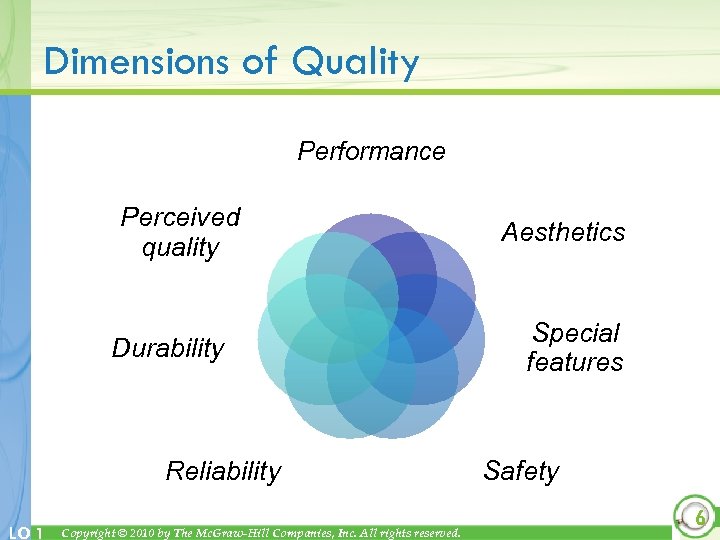 Dimensions of Quality

Performance

Aesthetics

Special features

Safety

Reliability

Durability

Perceived quality

LO 1 Copyright © 2010 by The McGraw-Hill Companies, Inc. All rights reserved.

6